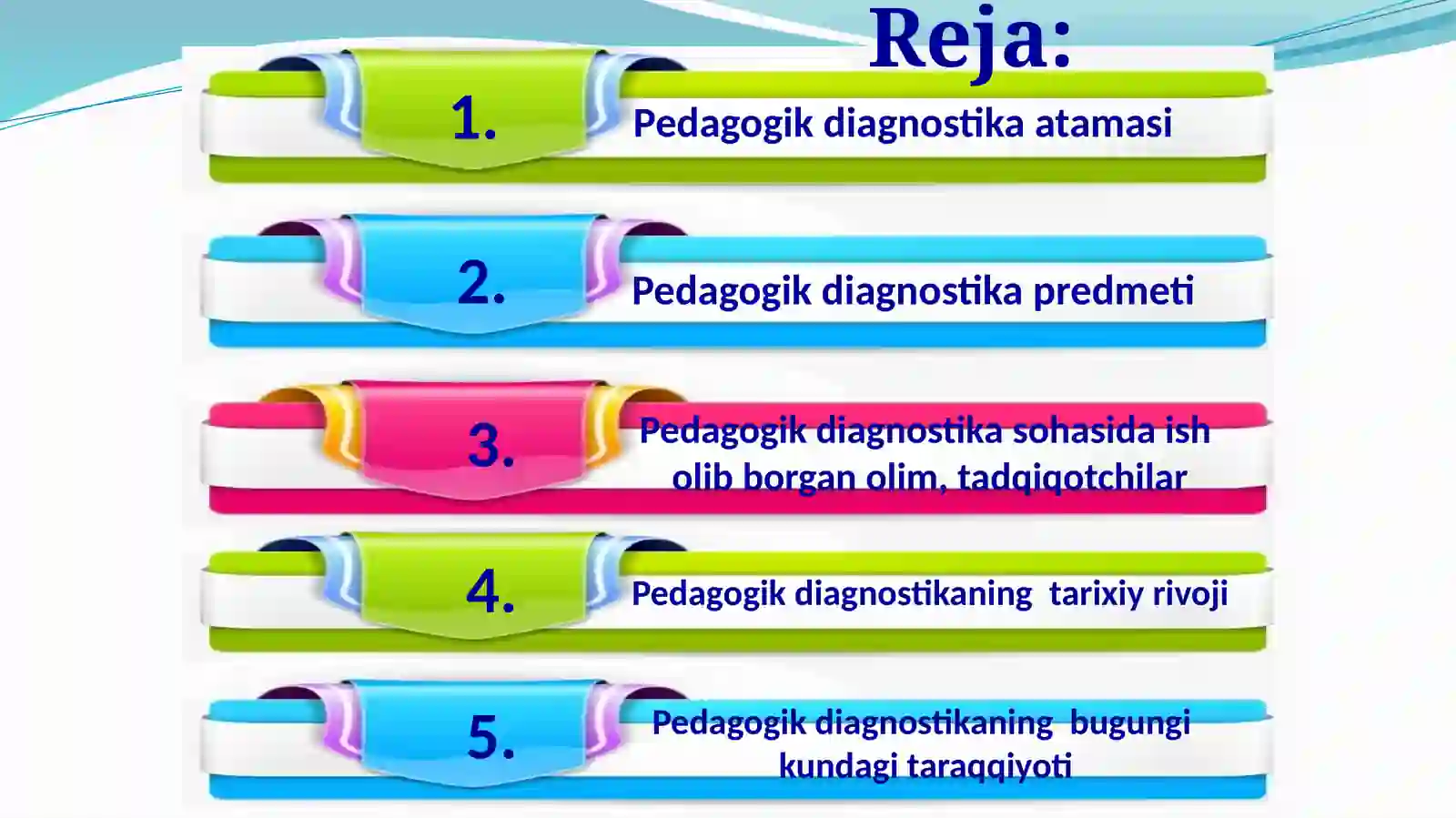 Reja:

1. Pedagogik diagnostika atamasi

2. Pedagogik diagnostika predmeti

3. Pedagogik diagnostika sohasida ish olib borgan olim, tadqiqotchilar

4. Pedagogik diagnostikaning tarixiy rivoji

5. Pedagogik diagnostikaning bugungi kundagi taraqqiyoti